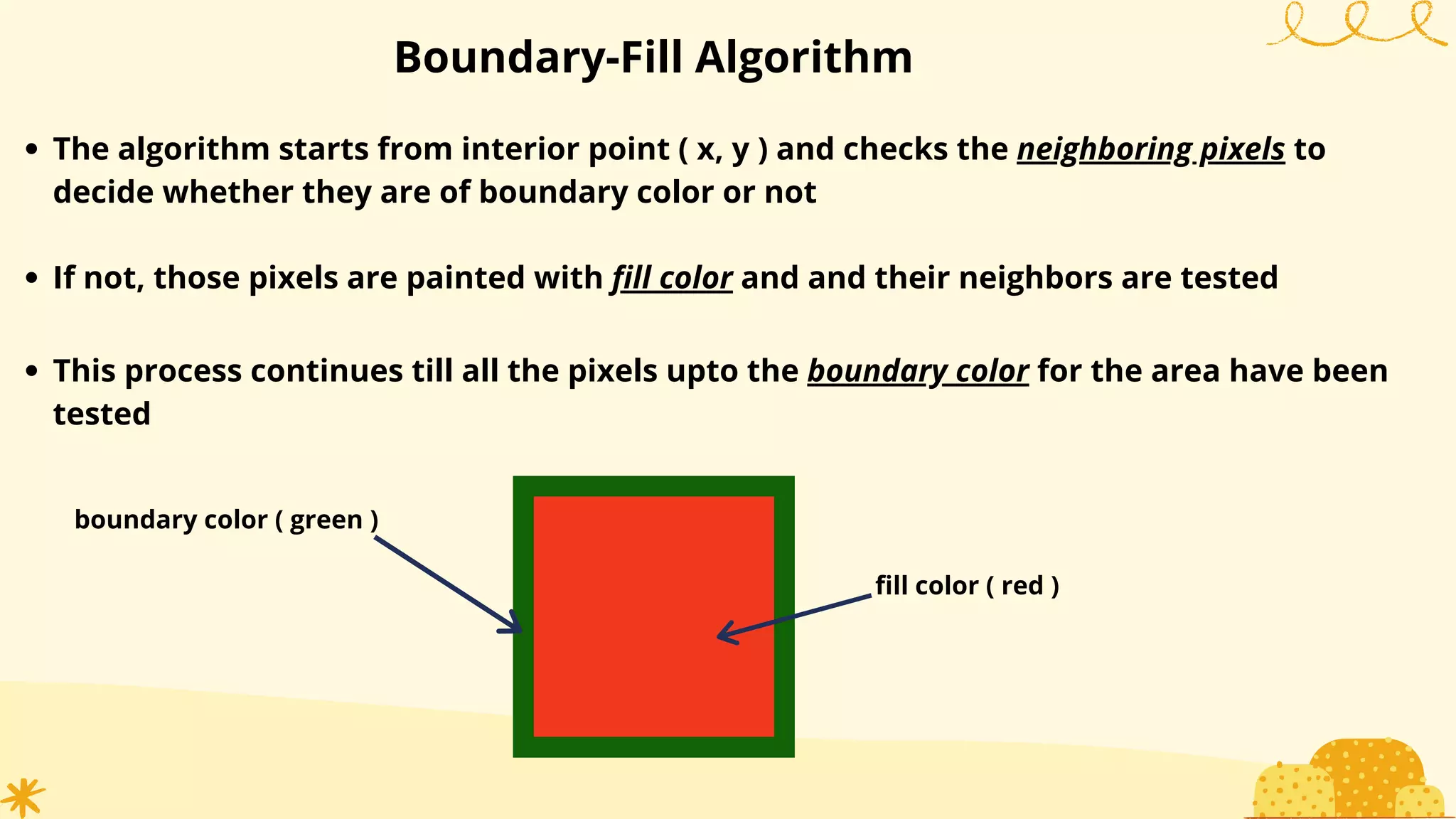 Boundary-Fill Algorithm

• The algorithm starts from interior point ( x, y ) and checks the neighboring pixels to decide whether they are of boundary color or not

• If not, those pixels are painted with fill color and and their neighbors are tested

• This process continues till all the pixels upto the boundary color for the area have been tested

boundary color ( green )

fill color ( red )